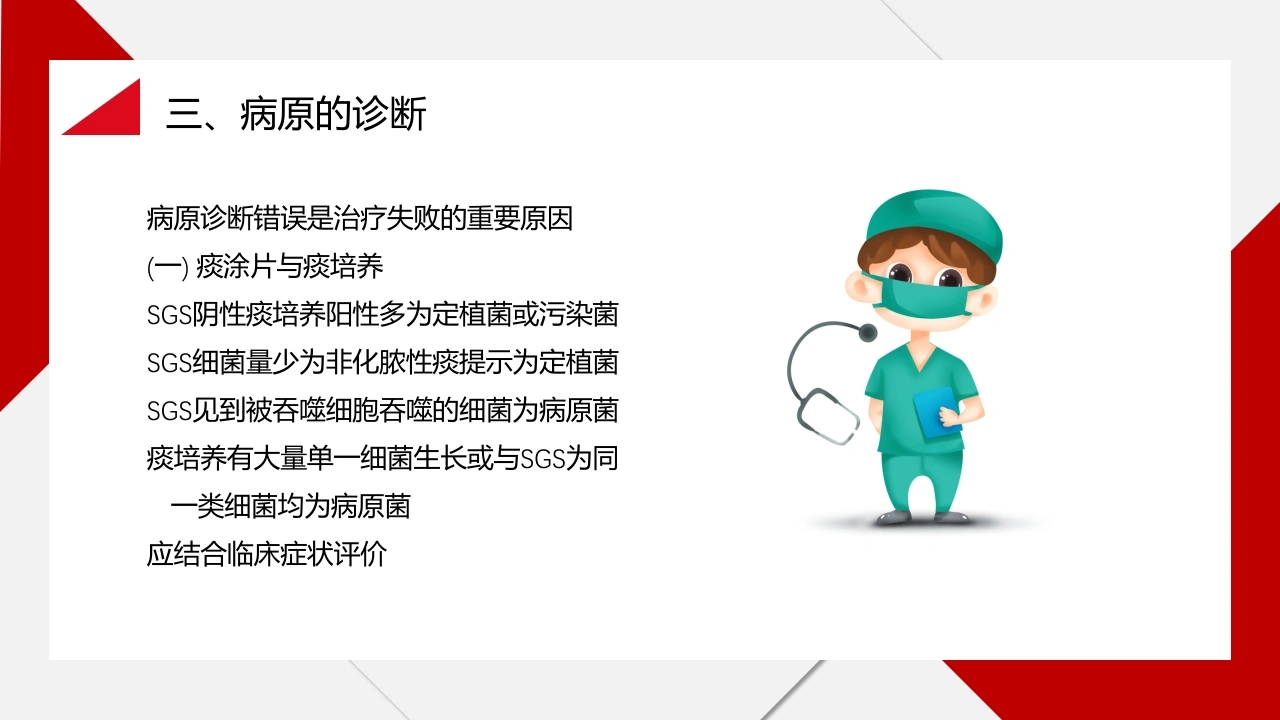 三、病原的诊断

病原诊断错误是治疗失败的重要原因

(一) 痰涂片与痰培养

SGS阴性痰培养阳性多为定植菌或污染菌

SGS细菌量少为非化脓性痰提示为定植菌

SGS见到被吞噬细胞吞噬的细菌为病原菌

痰培养有大量单一细菌生长或与SGS为同一类细菌均为病原菌

应结合临床症状评价